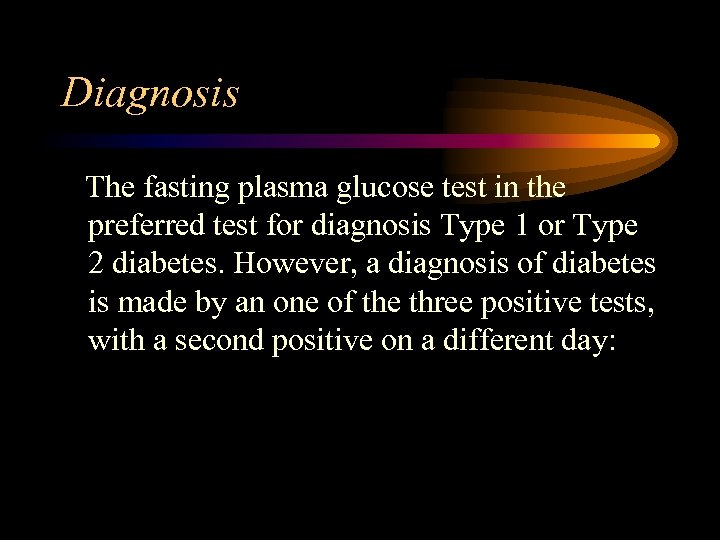 Diagnosis

The fasting plasma glucose test in the preferred test for diagnosis Type 1 or Type 2 diabetes. However, a diagnosis of diabetes is made by an one of the three positive tests, with a second positive on a different day: